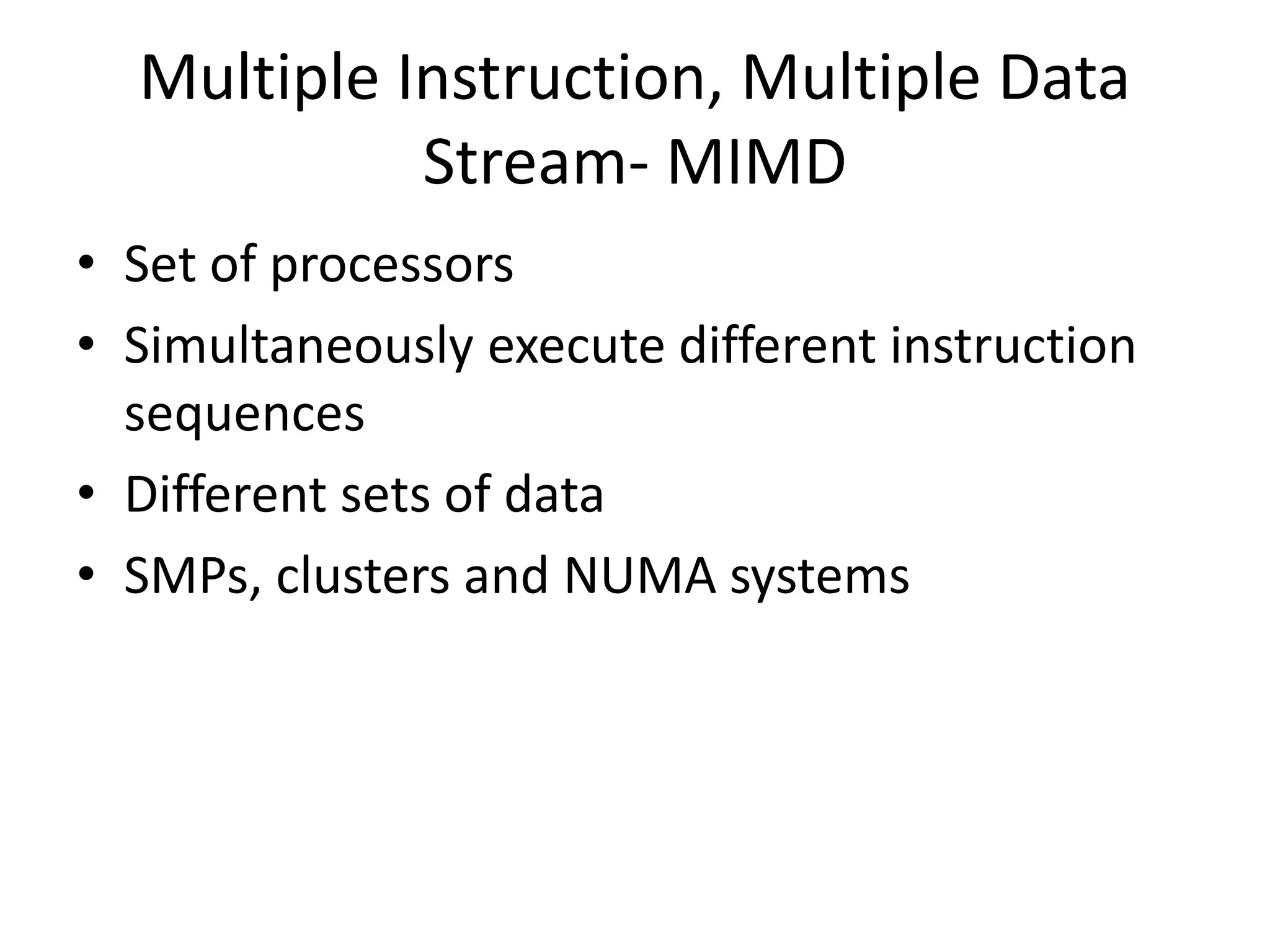 Multiple Instruction, Multiple Data Stream- MIMD

• Set of processors
• Simultaneously execute different instruction sequences
• Different sets of data
• SMPs, clusters and NUMA systems